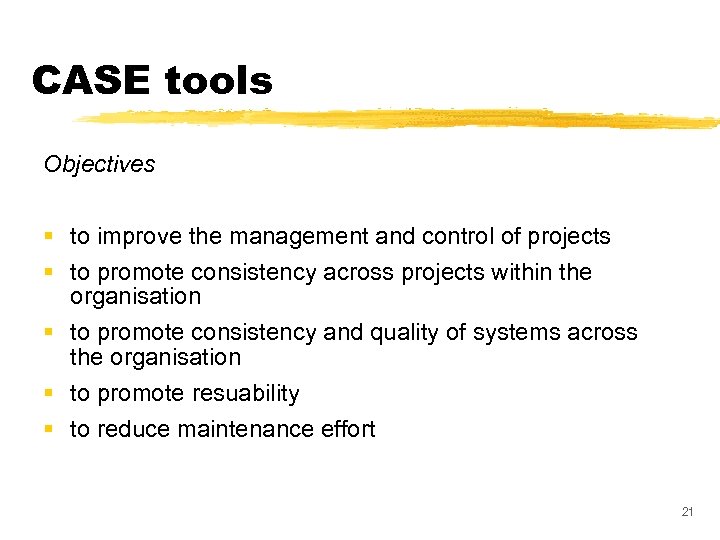 CASE tools

Objectives

- to improve the management and control of projects
- to promote consistency across projects within the organisation
- to promote consistency and quality of systems across the organisation
- to promote resuability
- to reduce maintenance effort

21